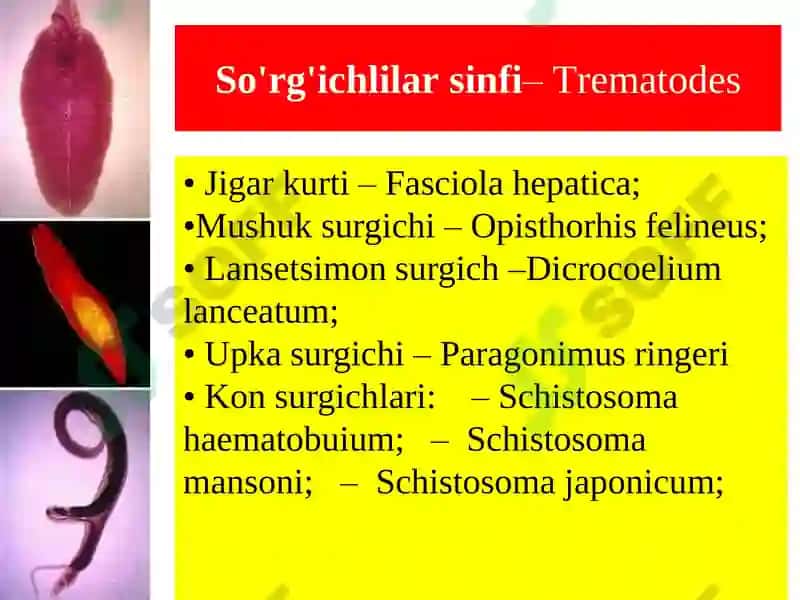 So'rg'ichlilar sinfi– Trematodes

• Jigar kurti – Fasciola hepatica;
•Mushuk surgichi – Opisthorhis felineus;
• Lansetsimon surgich –Dicrocoelium lanceatum;
• Upka surgichi – Paragonimus ringeri
• Kon surgichlari: – Schistosoma haematobuium; – Schistosoma mansoni; – Schistosoma japonicum;